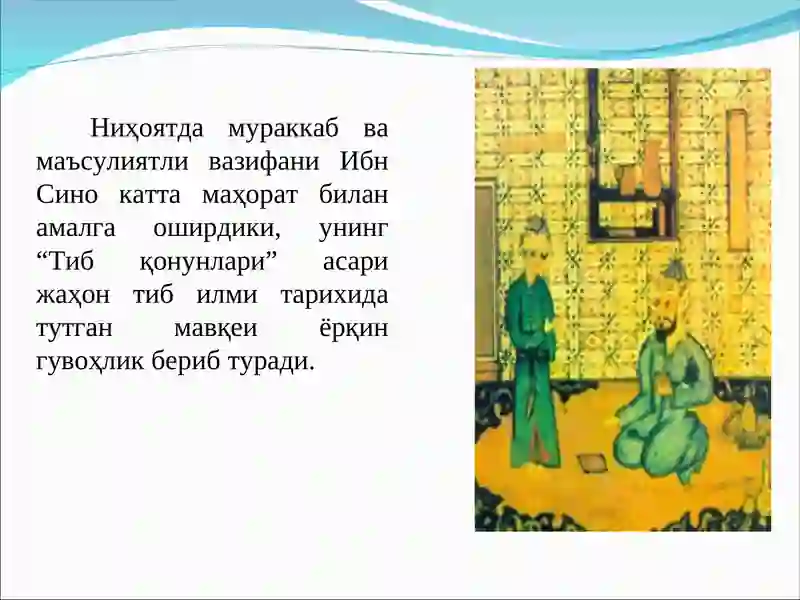 Ниҳоятда мураккаб ва маъсулиятли вазифани Ибн Сино катта маҳорат билан амалга оширдики, унинг “Тиб қонунлари” асари жаҳон тиб илми тарихида тутган мавқеи ёрқин гувоҳлик бериб туради.